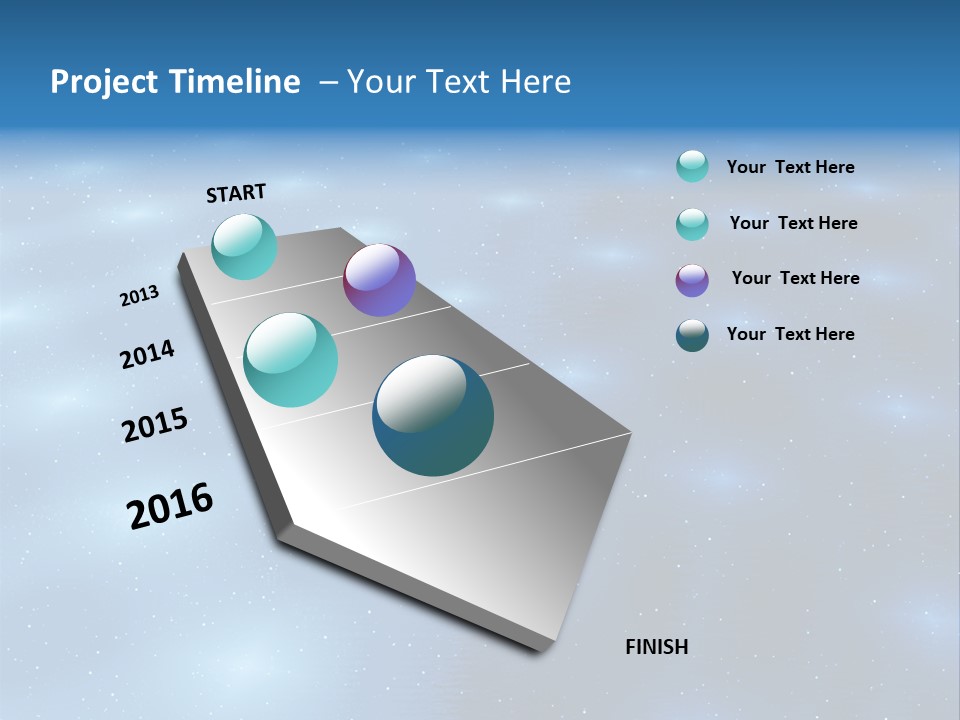 Project Timeline – Your Text Here

START

2013

2014

2015

2016

FINISH

Your Text Here

Your Text Here

Your Text Here

Your Text Here